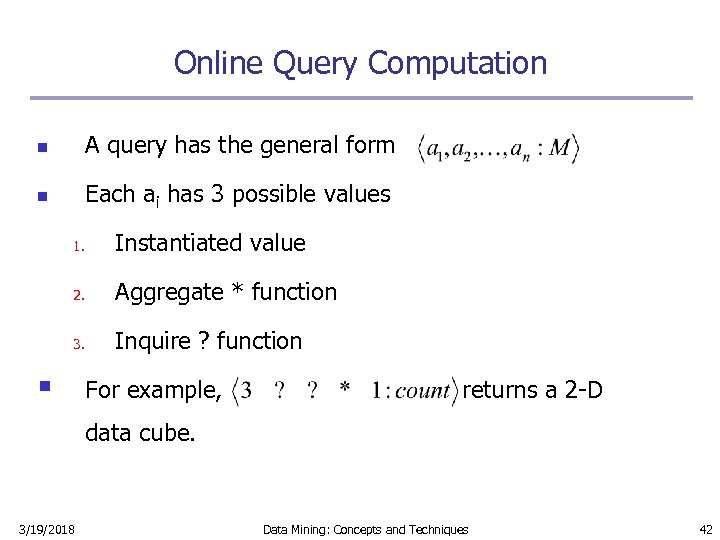 Online Query Computation

A query has the general form $\langle a_1, a_2, \ldots, a_n : M \rangle$

Each $a_i$ has 3 possible values

1. Instantiated value
2. Aggregate * function
3. Inquire ? function

For example, $\langle 3 \quad ? \quad ? \quad * \quad 1 : count \rangle$ returns a 2-D data cube.

3/19/2018 Data Mining: Concepts and Techniques 42